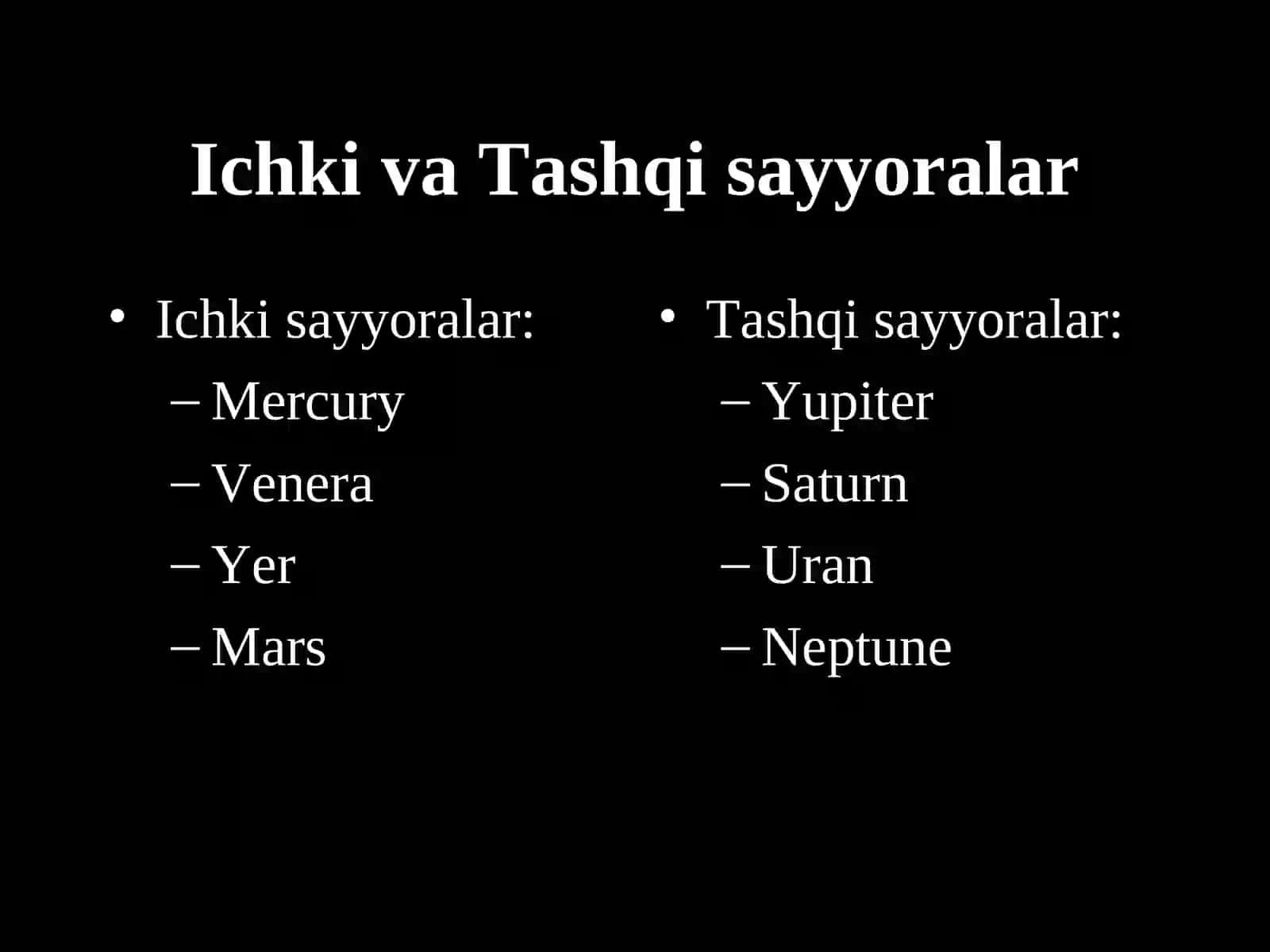 Ichki va Tashqi sayyoralar

• Ichki sayyoralar:
– Mercury
– Venera
– Yer
– Mars

• Tashqi sayyoralar:
– Yupiter
– Saturn
– Uran
– Neptune